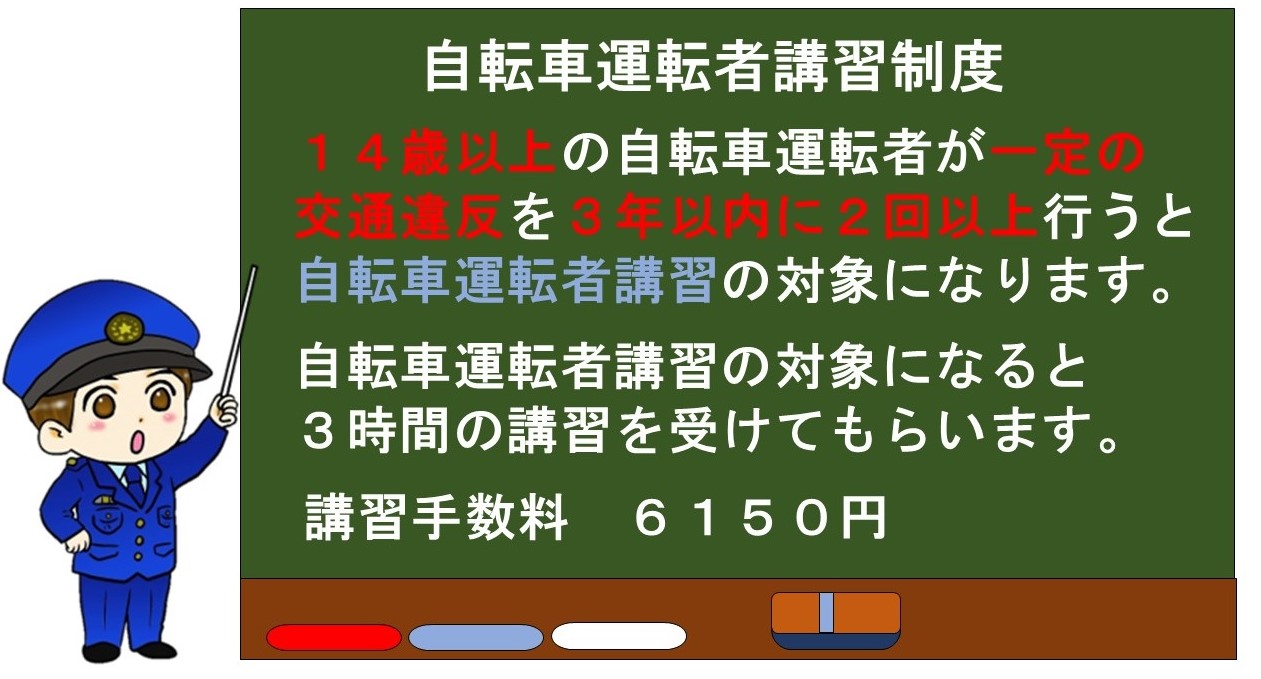 自転車運転者講習制度

１４歳以上の自転車運転者が一定の交通違反を３年以内に２回以上行うと自転車運転者講習の対象になります。

自転車運転者講習の対象になると３時間の講習を受けてもらいます。

講習手数料　６１５０円